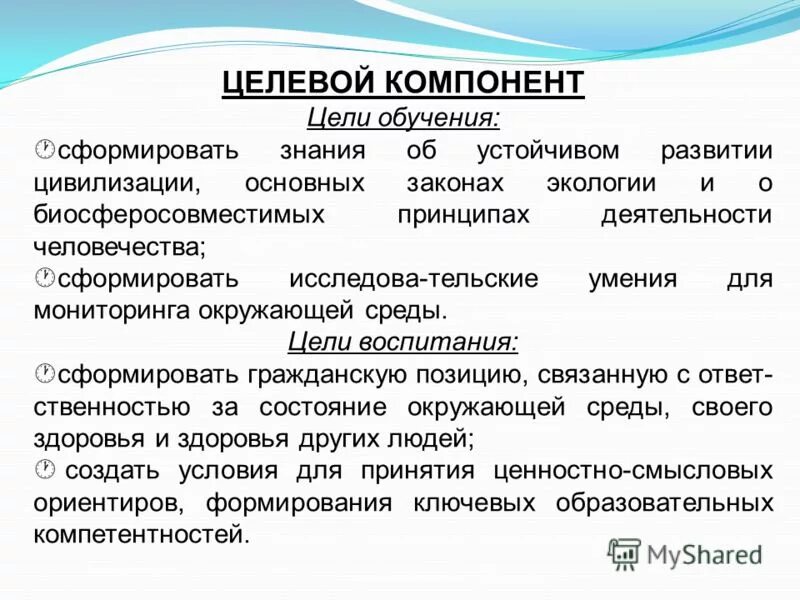 ЦЕЛЕВОЙ КОМПОНЕНТ
Цели обучения:
сформировать знания об устойчивом развитии цивилизации, основных законах экологии и о биосферосовместимых принципах деятельности человечества;
сформировать исследова-тельские умения для мониторинга окружающей среды.
Цели воспитания:
сформировать гражданскую позицию, связанную с ответственностью за состояние окружающей среды, своего здоровья и здоровья других людей;
создать условия для принятия ценностно-смысловых ориентиров, формирования ключевых образовательных компетентностей.
MyShared